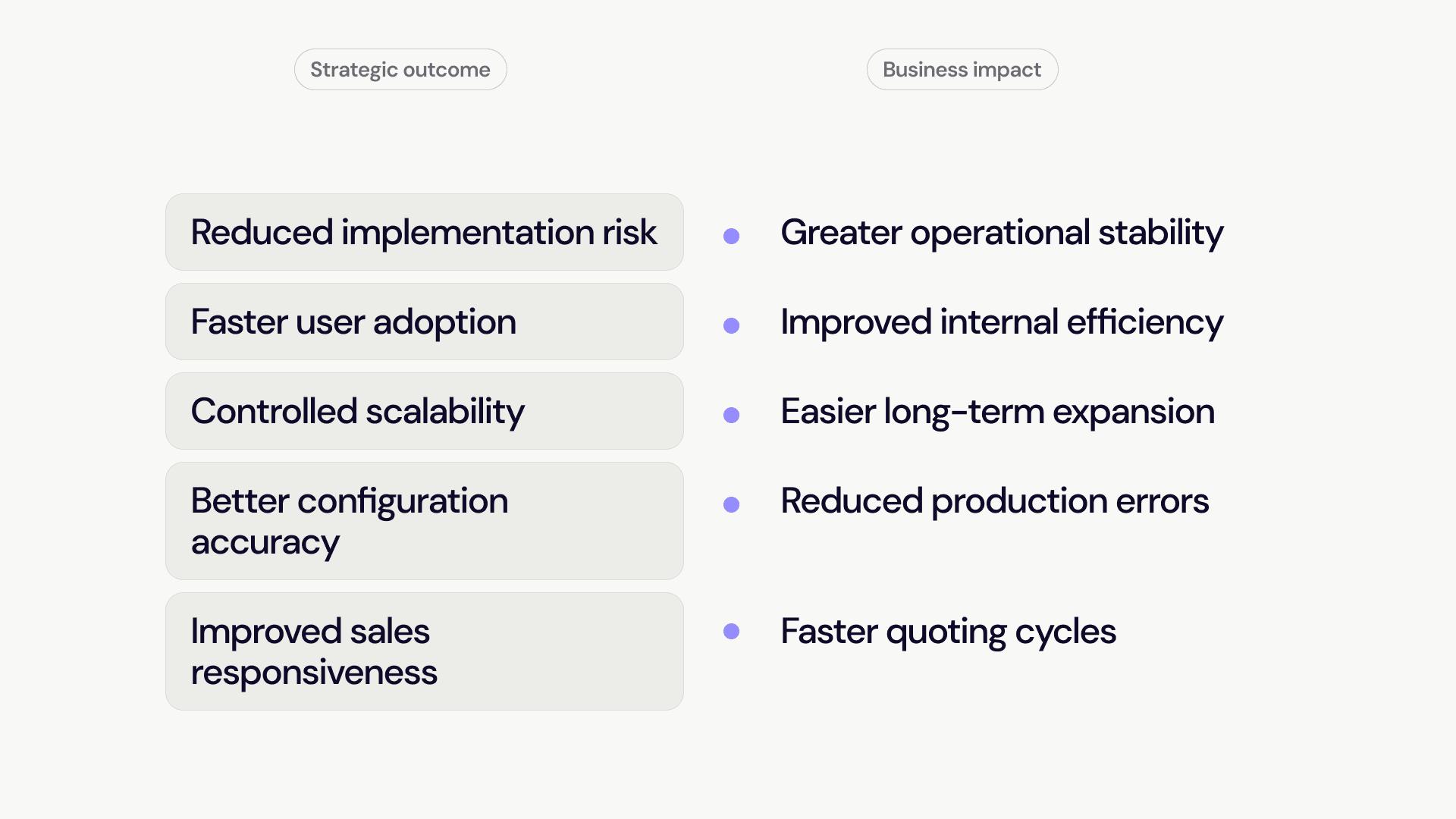 | Strategic outcome | Business impact |
|---|---|
| Reduced implementation risk | Greater operational stability |
| Faster user adoption | Improved internal efficiency |
| Controlled scalability | Easier long-term expansion |
| Better configuration accuracy | Reduced production errors |
| Improved sales responsiveness | Faster quoting cycles |